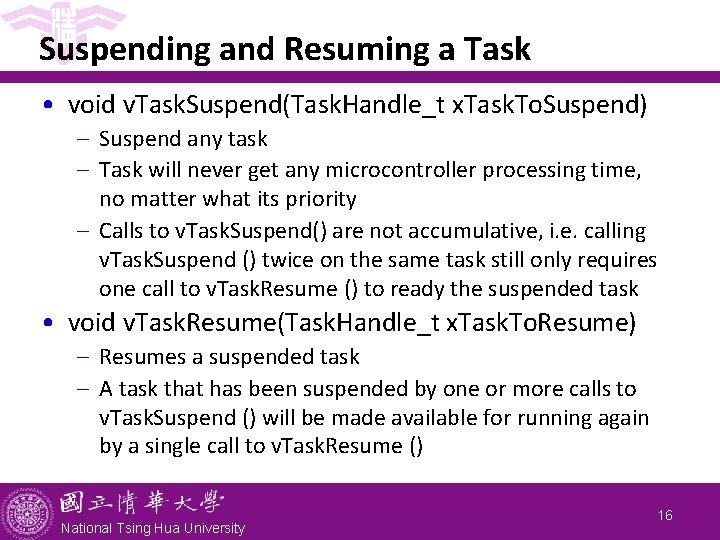 Suspending and Resuming a Task

• void vTaskSuspend(TaskHandle_t xTaskToSuspend)
  – Suspend any task
  – Task will never get any microcontroller processing time, no matter what its priority
  – Calls to vTaskSuspend() are not accumulative, i.e. calling vTaskSuspend () twice on the same task still only requires one call to vTaskResume () to ready the suspended task
• void vTaskResume(TaskHandle_t xTaskToResume)
  – Resumes a suspended task
  – A task that has been suspended by one or more calls to vTaskSuspend () will be made available for running again by a single call to vTaskResume ()

國立清華大學
National Tsing Hua University

16